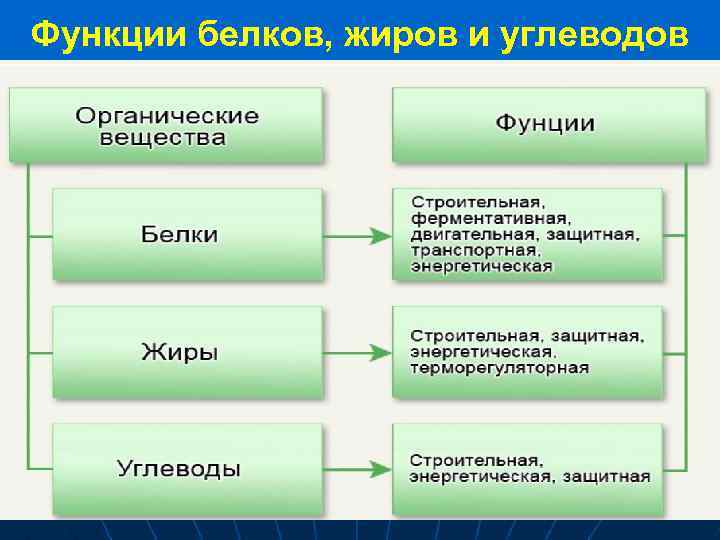 Функции белков, жиров и углеводов

Органические вещества

Фунции

Белки

Строительная, ферментативная, двигательная, защитная, транспортная, энергетическая

Жиры

Строительная, защитная, энергетическая, терморегуляторная

Углеводы

Строительная, энергетическая, защитная